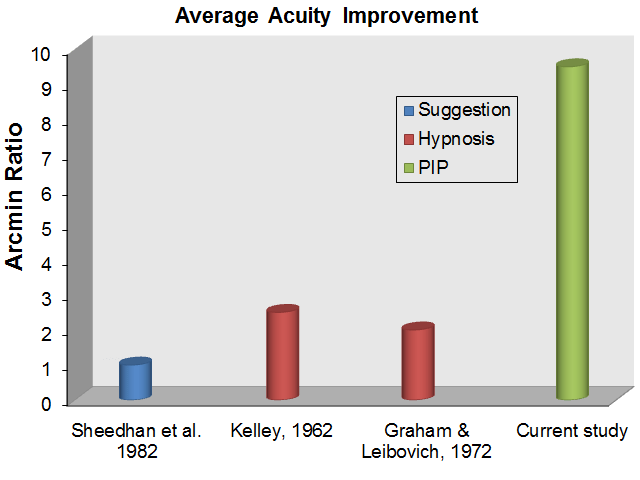 Average Acuity Improvement

Arcmin Ratio

10
9
8
7
6
5
4
3
2
1
0

Suggestion
Hypnosis
PIP

Sheedhan et al. 1982

Kelley, 1962

Graham & Leibovich, 1972

Current study